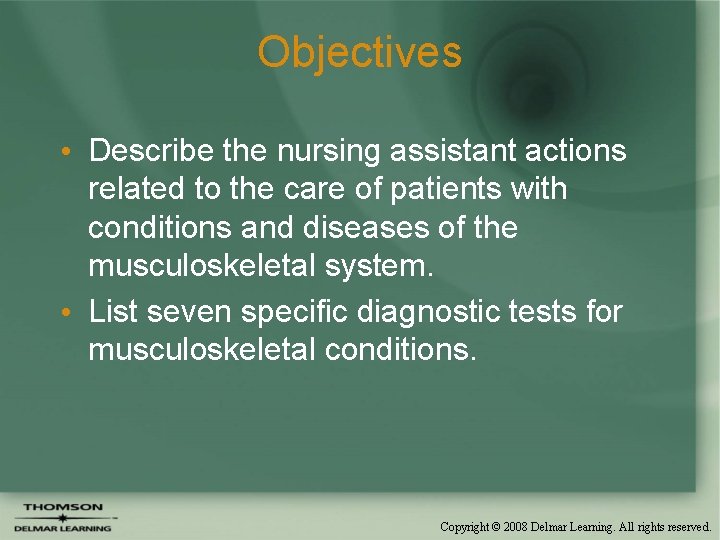 Objectives

• Describe the nursing assistant actions related to the care of patients with conditions and diseases of the musculoskeletal system.
• List seven specific diagnostic tests for musculoskeletal conditions.

THOMSON
DELMAR LEARNING

Copyright © 2008 Delmar Learning. All rights reserved.